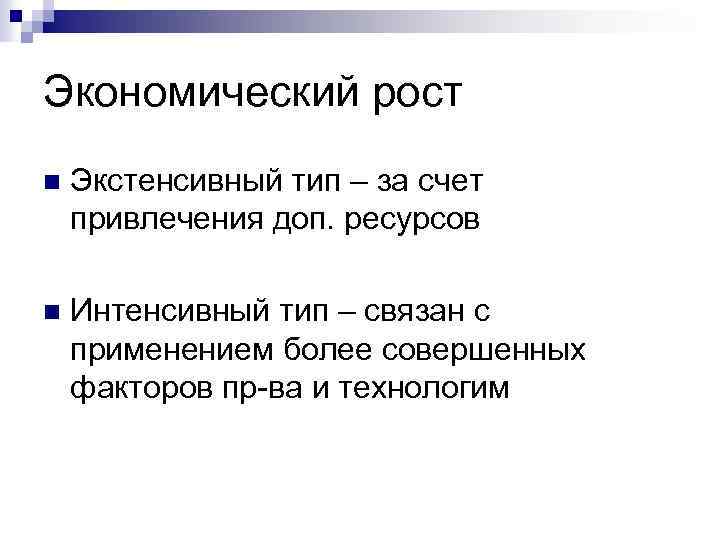 Экономический рост

Экстенсивный тип – за счет привлечения доп. ресурсов

Интенсивный тип – связан с применением более совершенных факторов пр-ва и технологим